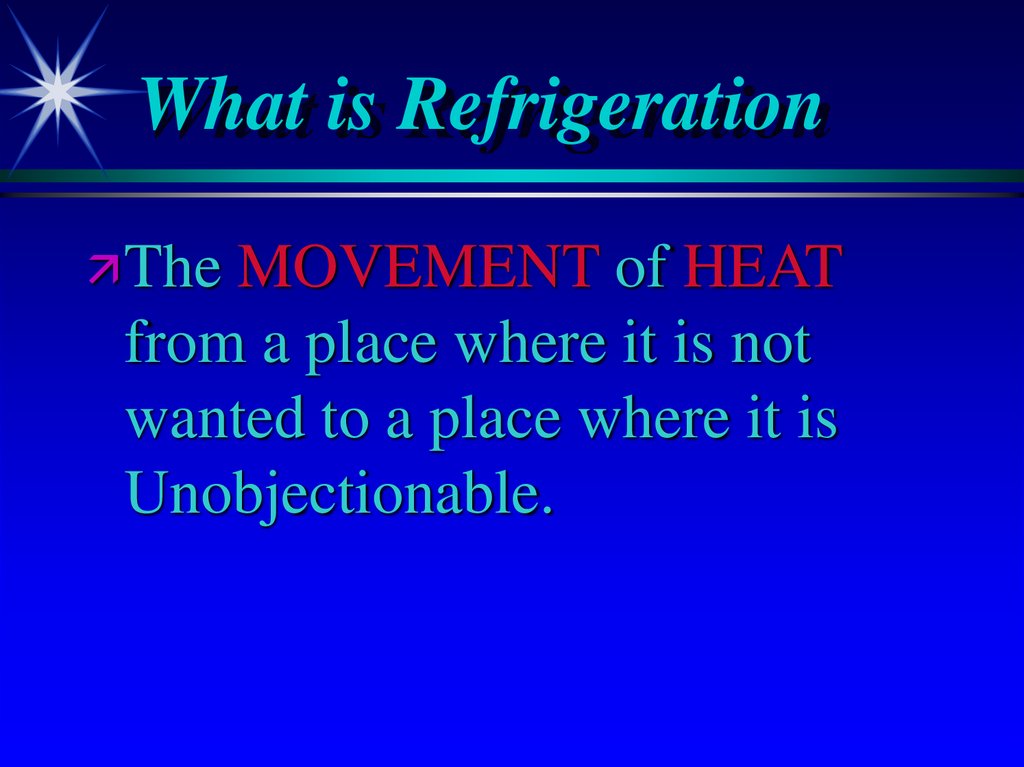 What is Refrigeration

The MOVEMENT of HEAT from a place where it is not wanted to a place where it is Unobjectionable.